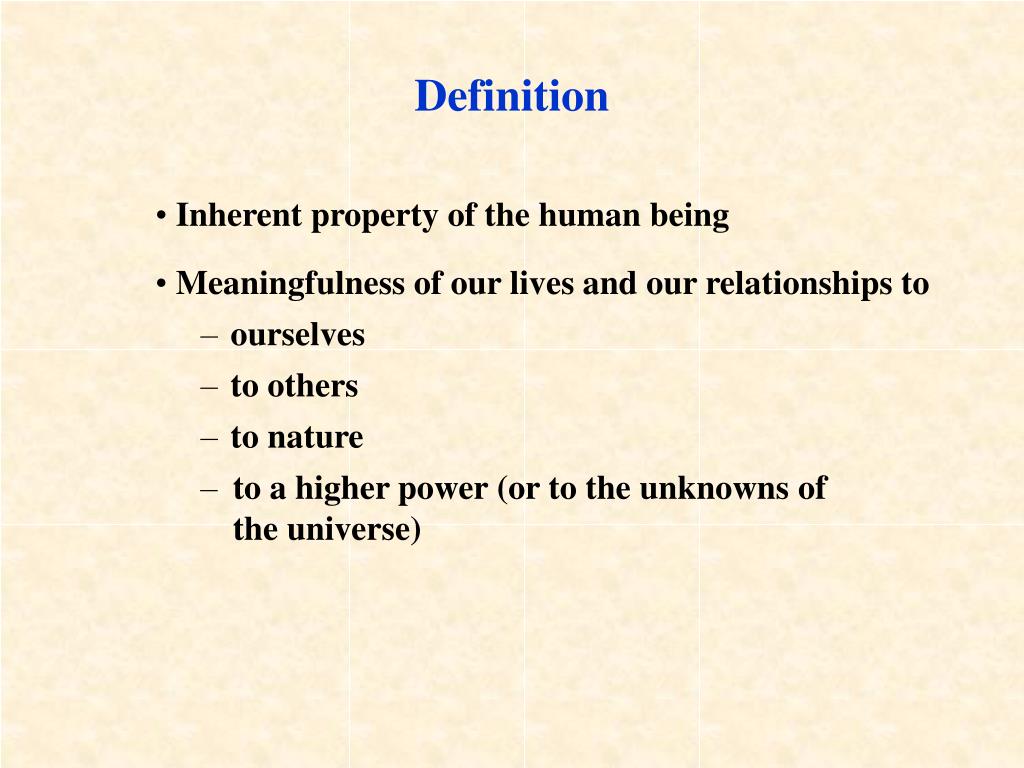 Definition

• Inherent property of the human being

• Meaningfulness of our lives and our relationships to
– ourselves
– to others
– to nature
– to a higher power (or to the unknowns of the universe)